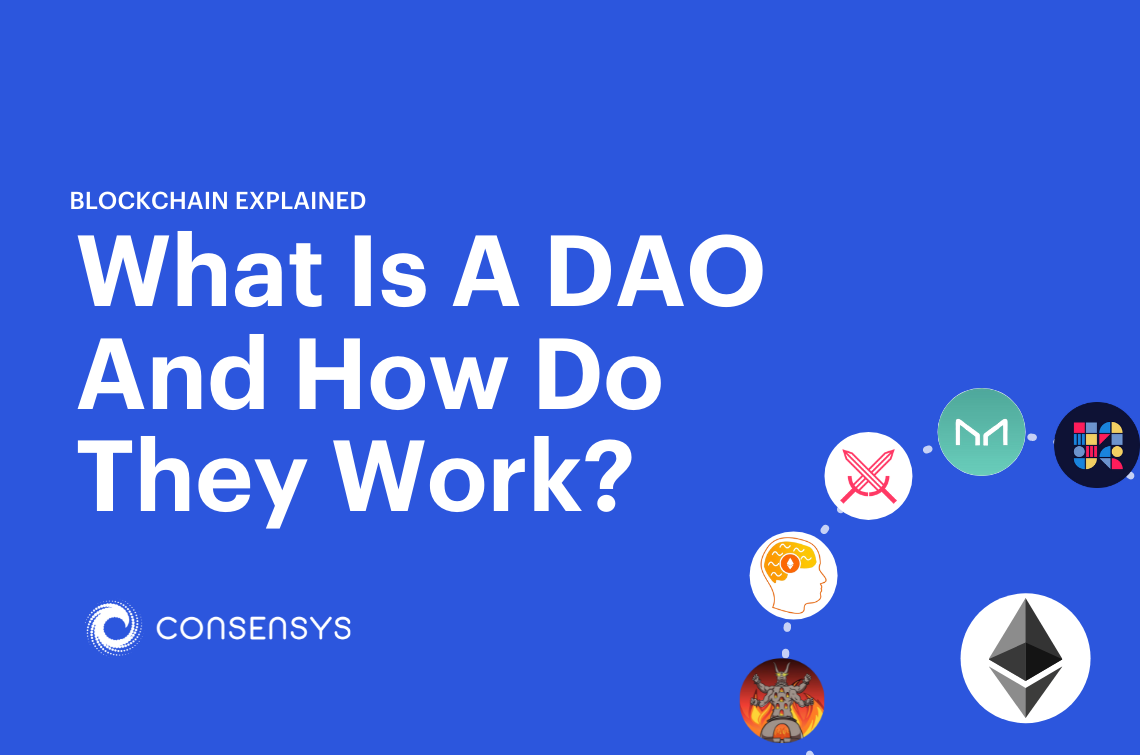 BLOCKCHAIN EXPLAINED

What Is A DAO And How Do They Work?

CONSENSYS